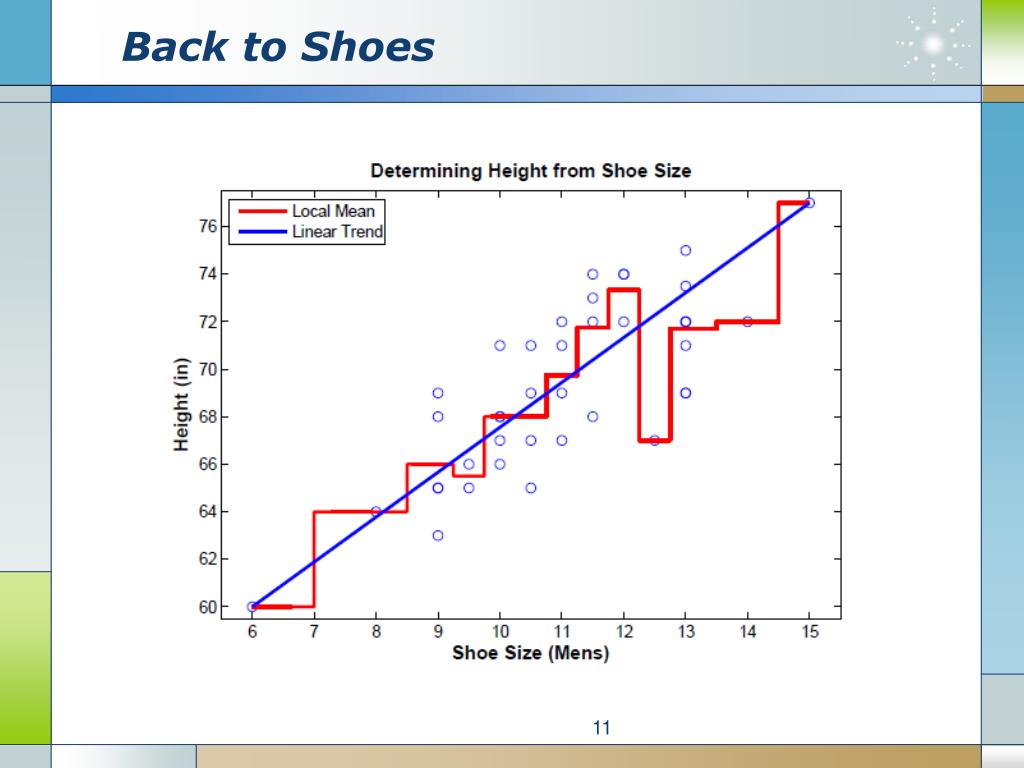 Back to Shoes

Determining Height from Shoe Size

Local Mean
Linear Trend

Height (in)

76
74
72
70
68
66
64
62
60

6 7 8 9 10 11 12 13 14 15

Shoe Size (Mens)

11